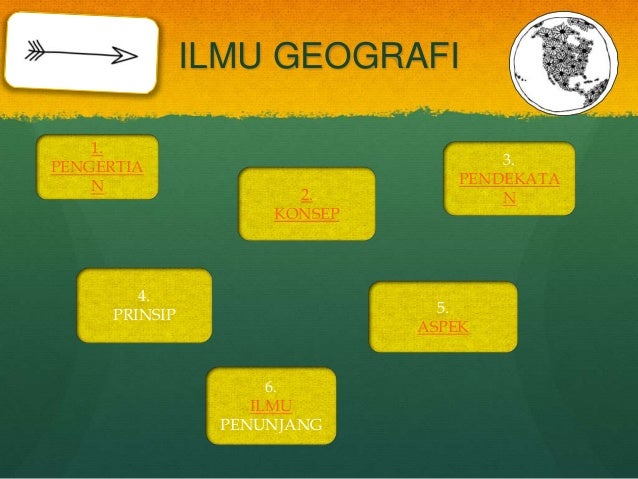 ILMU GEOGRAFI

1. PENGERTIAN

2. KONSEP

3. PENDEKATAN

4. PRINSIP

5. ASPEK

6. ILMU PENUNJANG